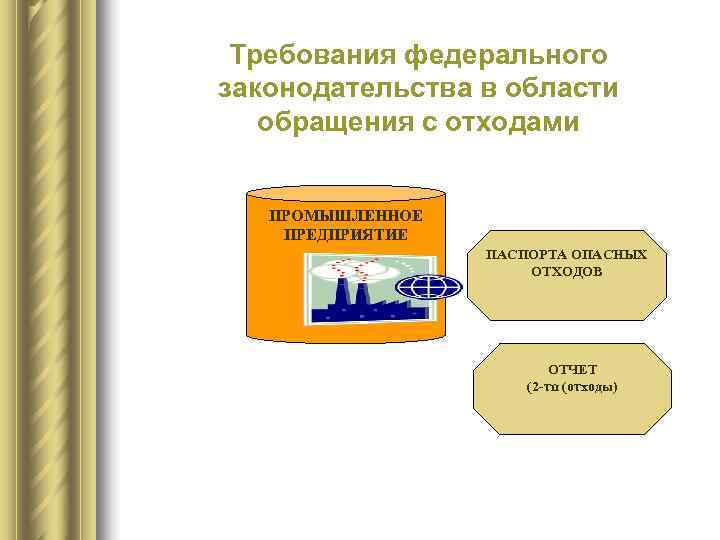 Требования федерального законодательства в области обращения с отходами

ПРОМЫШЛЕННОЕ ПРЕДПРИЯТИЕ

ПАСПОРТА ОПАСНЫХ ОТХОДОВ

ОТЧЕТ
(2-тп (отходы)